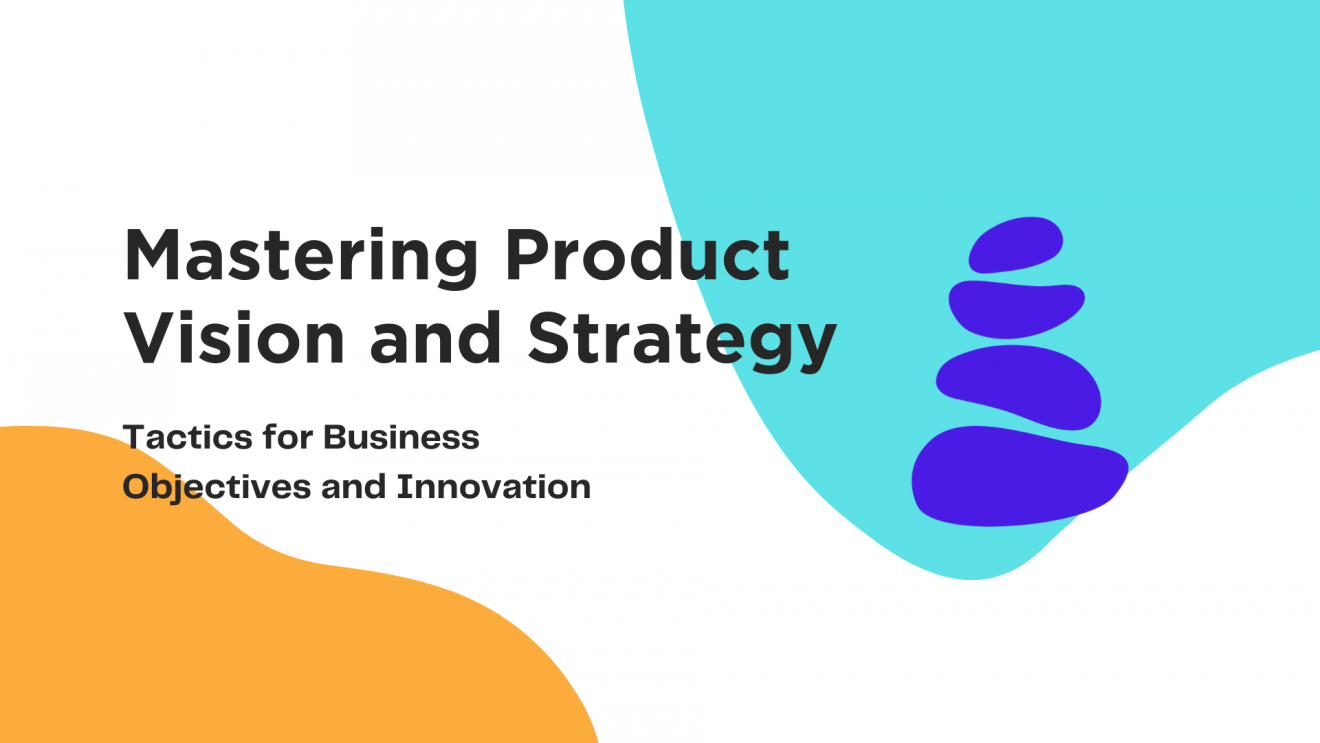 Mastering Product Vision and Strategy

Tactics for Business Objectives and Innovation